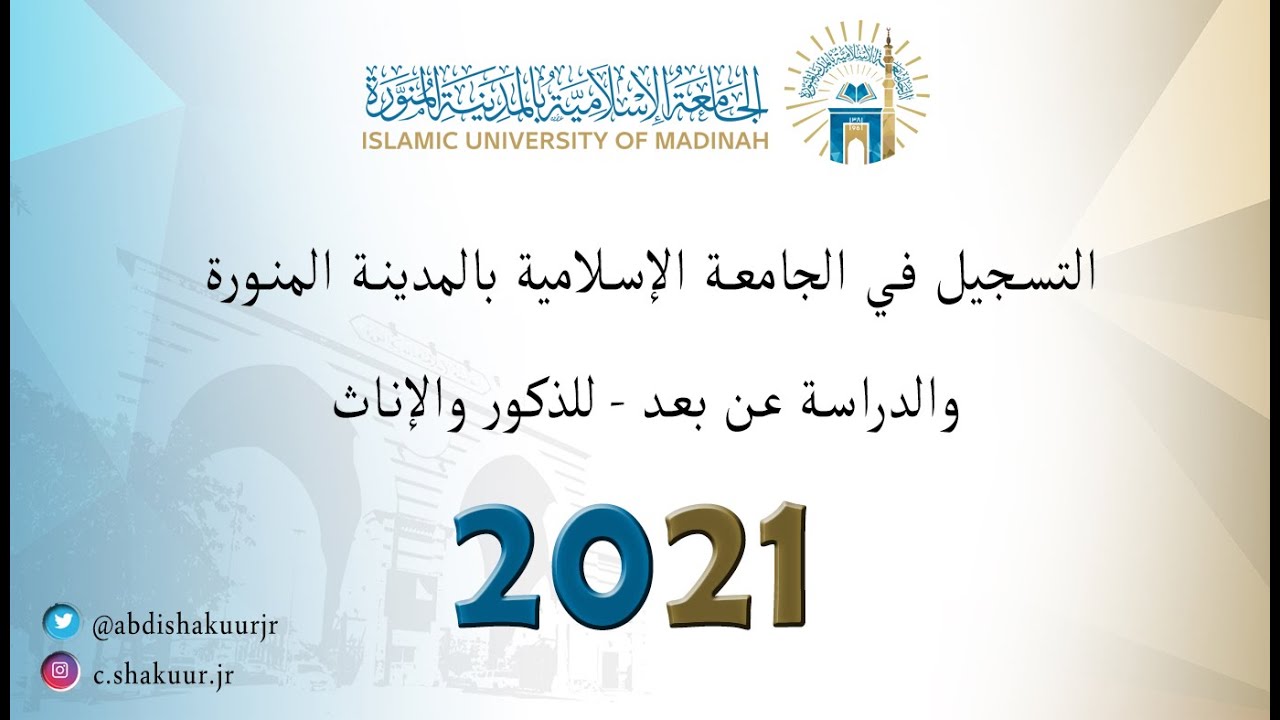 الجامعة الإسلامية بالمدينة المنورة
ISLAMIC UNIVERSITY OF MADINAH

التسجيل في الجامعة الإسلامية بالمدينة المنورة

والدراسة عن بعد - للذكور والإناث

2021

@abdishakuurjr

c.shakuur.jr